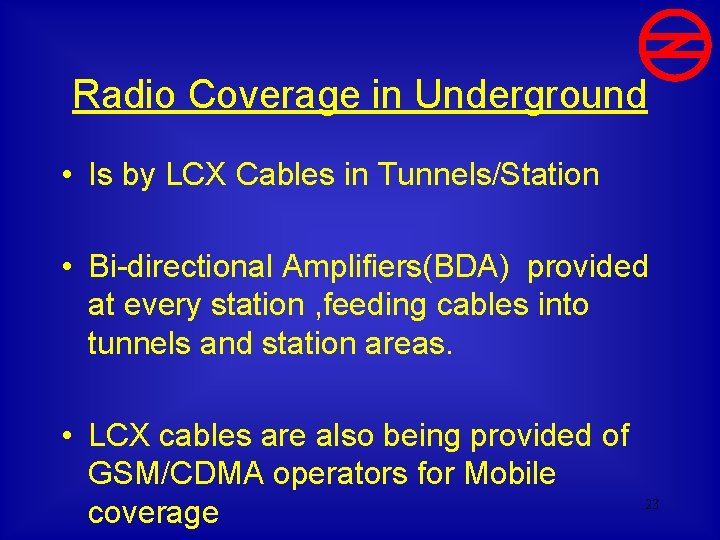 Radio Coverage in Underground

• Is by LCX Cables in Tunnels/Station

• Bi-directional Amplifiers(BDA) provided at every station ,feeding cables into tunnels and station areas.

• LCX cables are also being provided of GSM/CDMA operators for Mobile coverage

23